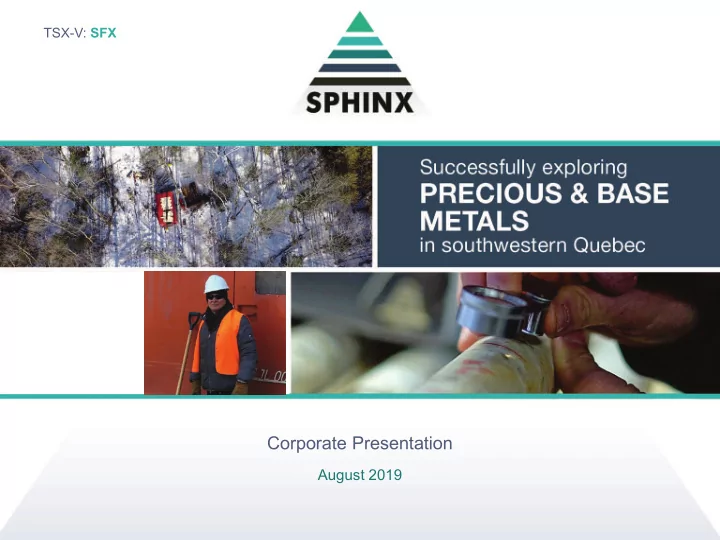 TSX-V: SFX

SPHINX

Successfully exploring
PRECIOUS & BASE METALS
in southwestern Quebec

Corporate Presentation

August 2019